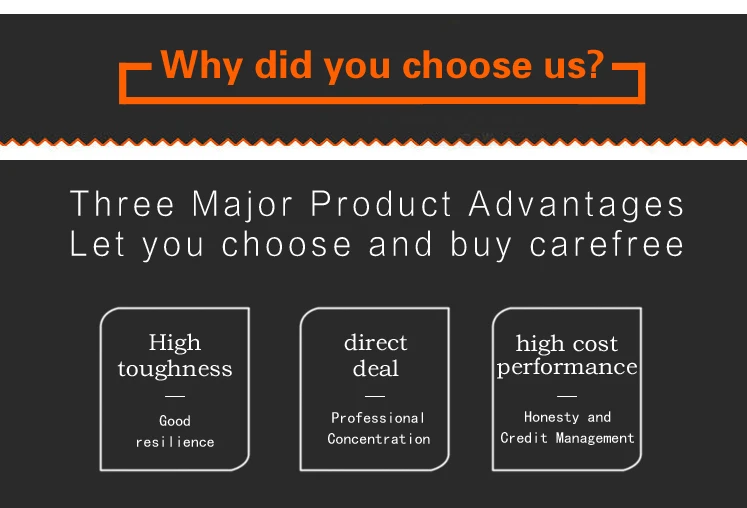 Why did you choose us?

Three Major Product Advantages
Let you choose and buy carefree

High toughness
—
Good resilience

direct deal
—
Professional Concentration

high cost performance
—
Honesty and Credit Management